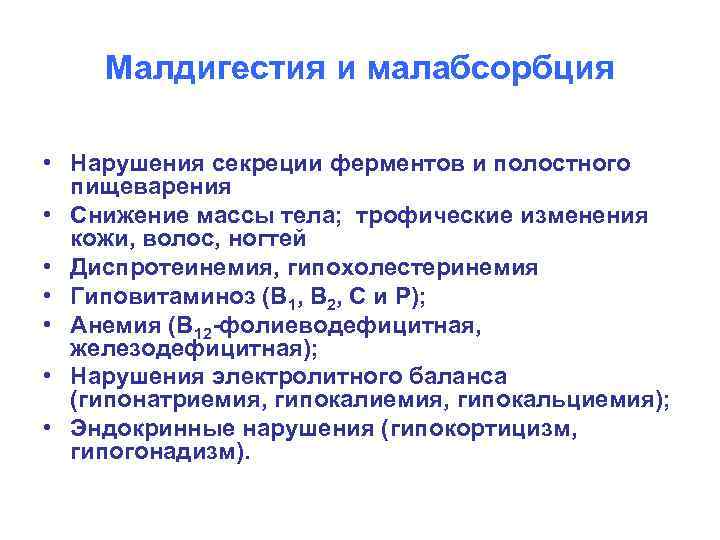 Малдигестия и малабсорбция

• Нарушения секреции ферментов и полостного пищеварения
• Снижение массы тела; трофические изменения кожи, волос, ногтей
• Диспротеинемия, гипохолестеринемия
• Гиповитаминоз ($B_1$, $B_2$, С и Р);
• Анемия ($B_{12}$-фолиеводефицитная, железодефицитная);
• Нарушения электролитного баланса (гипонатриемия, гипокалиемия, гипокальциемия);
• Эндокринные нарушения (гипокортицизм, гипогонадизм).